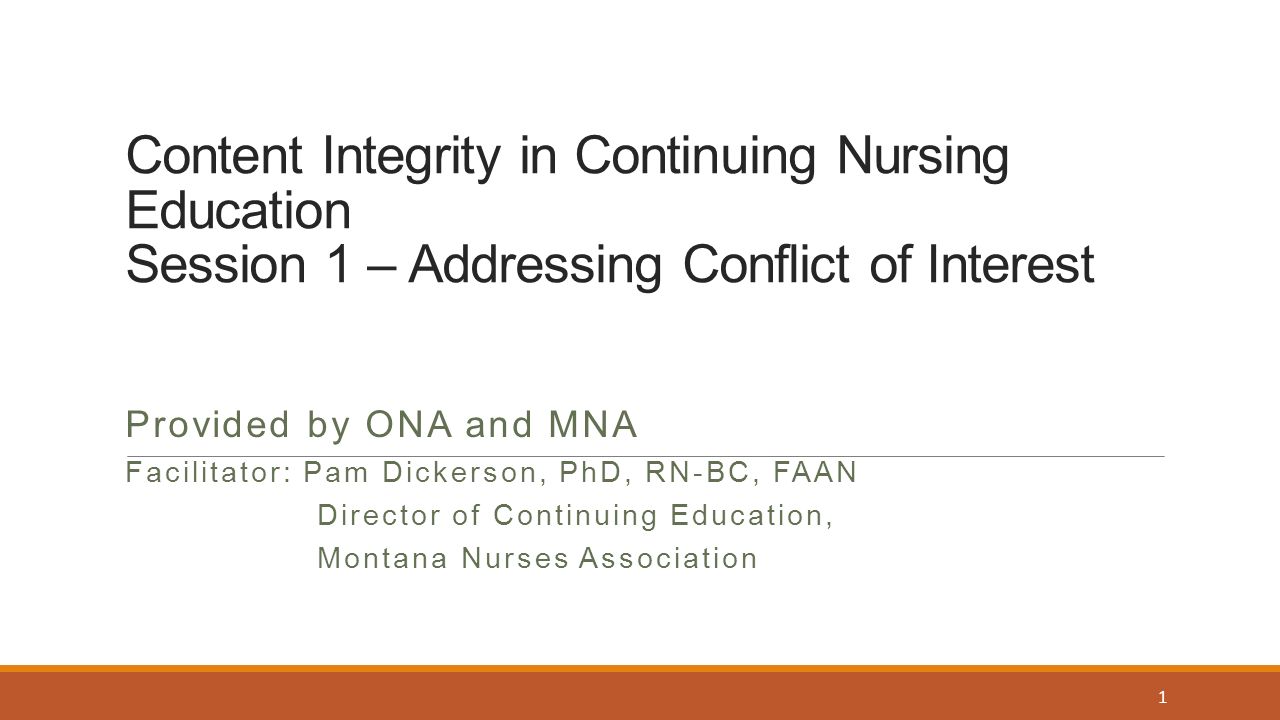 Content Integrity in Continuing Nursing Education
Session 1 – Addressing Conflict of Interest

Provided by ONA and MNA

Facilitator: Pam Dickerson, PhD, RN-BC, FAAN
Director of Continuing Education,
Montana Nurses Association

1